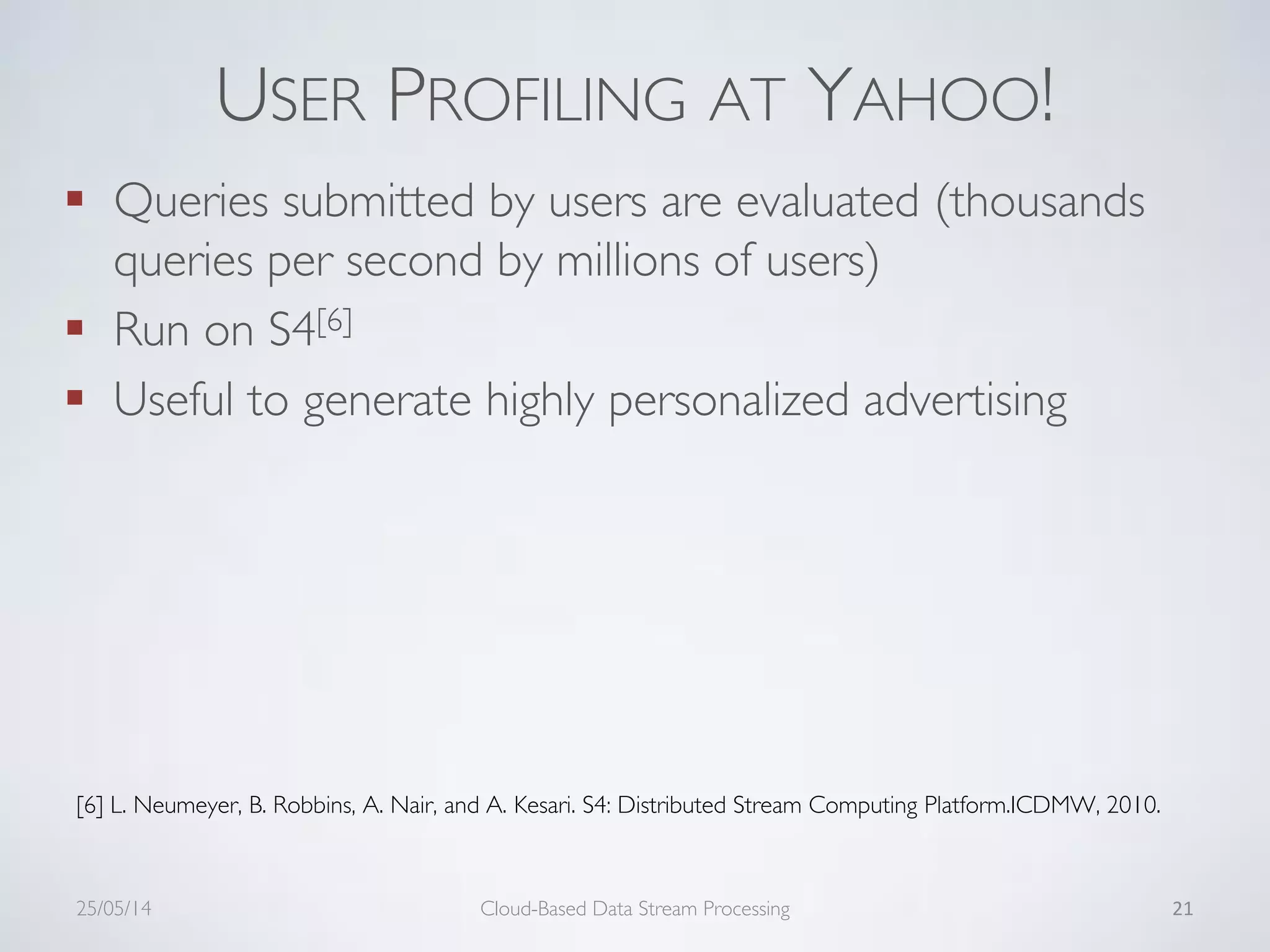 USER PROFILING AT YAHOO!

- Queries submitted by users are evaluated (thousands queries per second by millions of users)
- Run on S4$^{[6]}$
- Useful to generate highly personalized advertising

[6] L. Neumeyer, B. Robbins, A. Nair, and A. Kesari. S4: Distributed Stream Computing Platform.ICDMW, 2010.

25/05/14 Cloud-Based Data Stream Processing 21